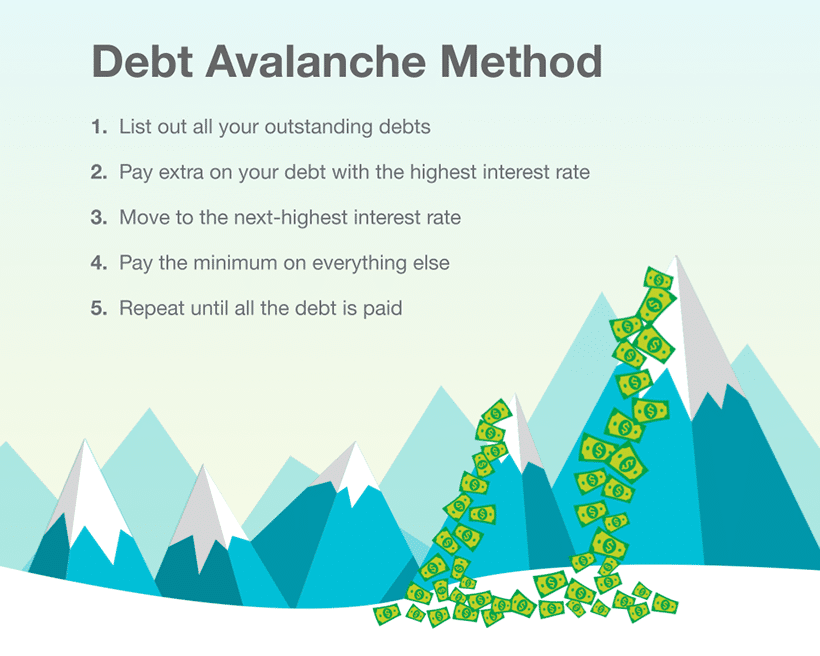 Debt Avalanche Method

1. List out all your outstanding debts
2. Pay extra on your debt with the highest interest rate
3. Move to the next-highest interest rate
4. Pay the minimum on everything else
5. Repeat until all the debt is paid